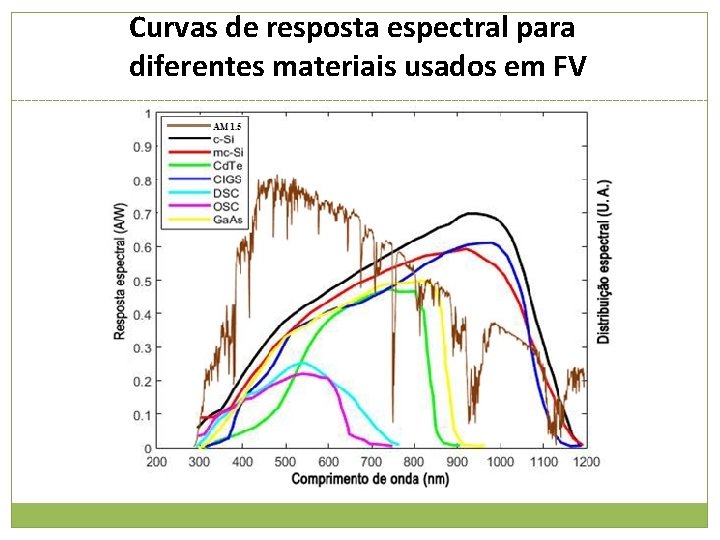 Curvas de resposta espectral para diferentes materiais usados em FV

AM 1.5
c-Si
mc-Si
CdTe
CIGS
DSC
OSC
GaAs

Resposta espectral (A/W)

1
0.9
0.8
0.7
0.6
0.5
0.4
0.3
0.2
0.1
0

200 300 400 500 600 700 800 900 1000 1100 1200

Comprimento de onda (nm)

Distribuição espectral (U. A.)